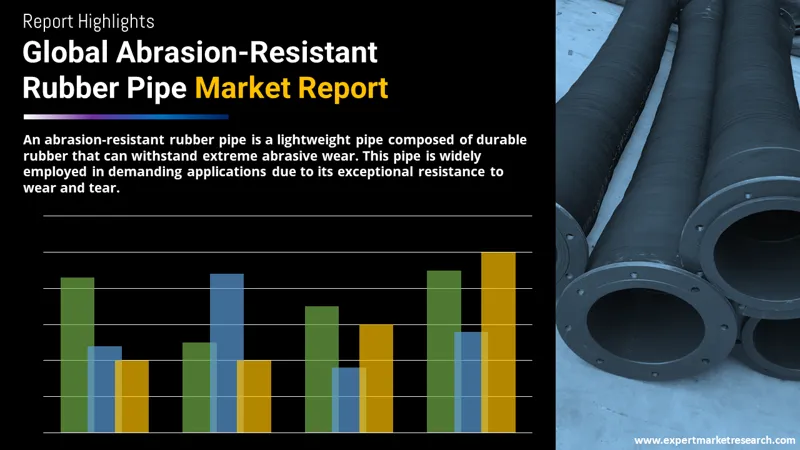 Report Highlights

Global Abrasion-Resistant Rubber Pipe Market Report

An abrasion-resistant rubber pipe is a lightweight pipe composed of durable rubber that can withstand extreme abrasive wear. This pipe is widely employed in demanding applications due to its exceptional resistance to wear and tear.

www.expertmarketresearch.com